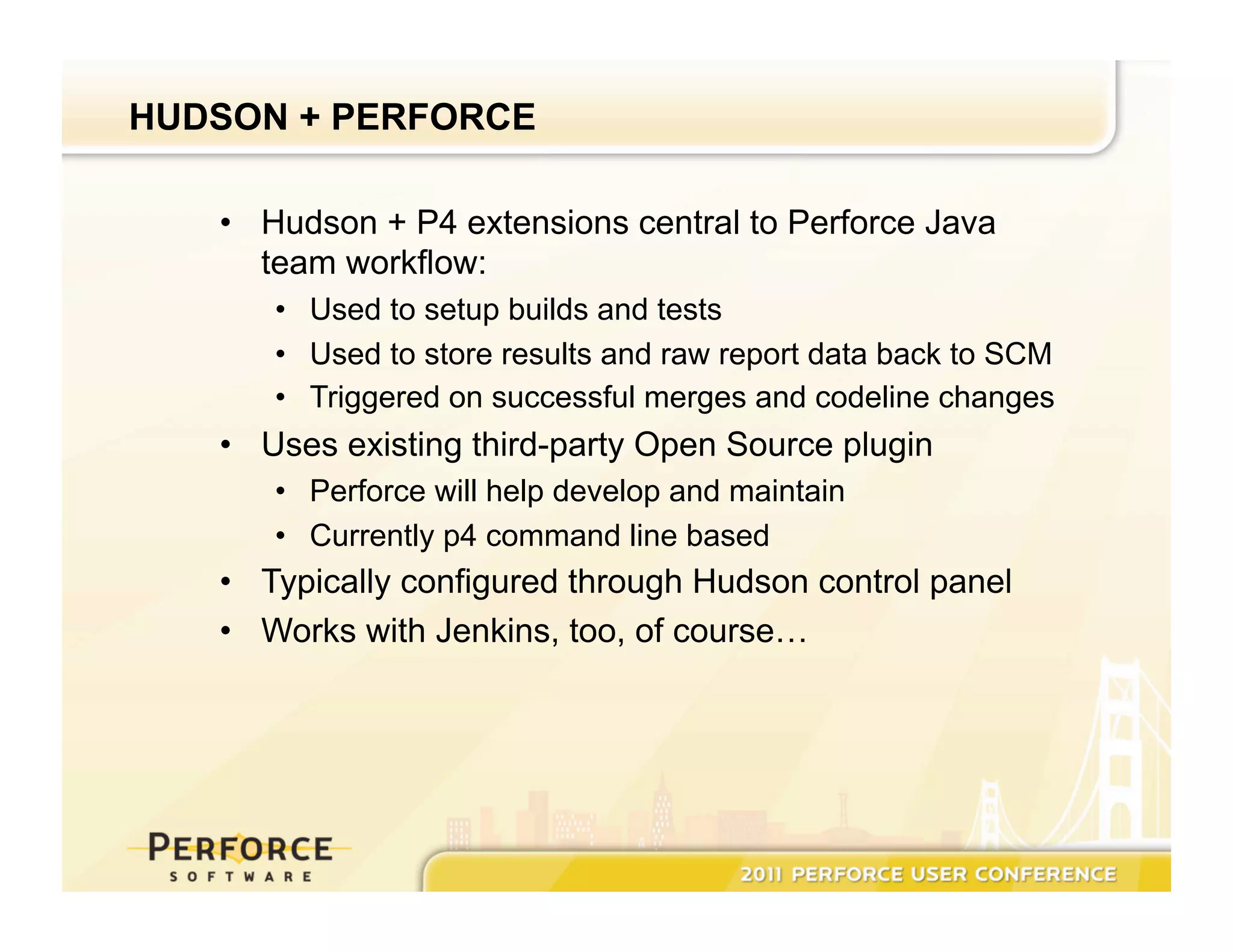 HUDSON + PERFORCE

• Hudson + P4 extensions central to Perforce Java team workflow:
  • Used to setup builds and tests
  • Used to store results and raw report data back to SCM
  • Triggered on successful merges and codeline changes
• Uses existing third-party Open Source plugin
  • Perforce will help develop and maintain
  • Currently p4 command line based
• Typically configured through Hudson control panel
• Works with Jenkins, too, of course…

PERFORCE
SOFTWARE

2011 PERFORCE USER CONFERENCE